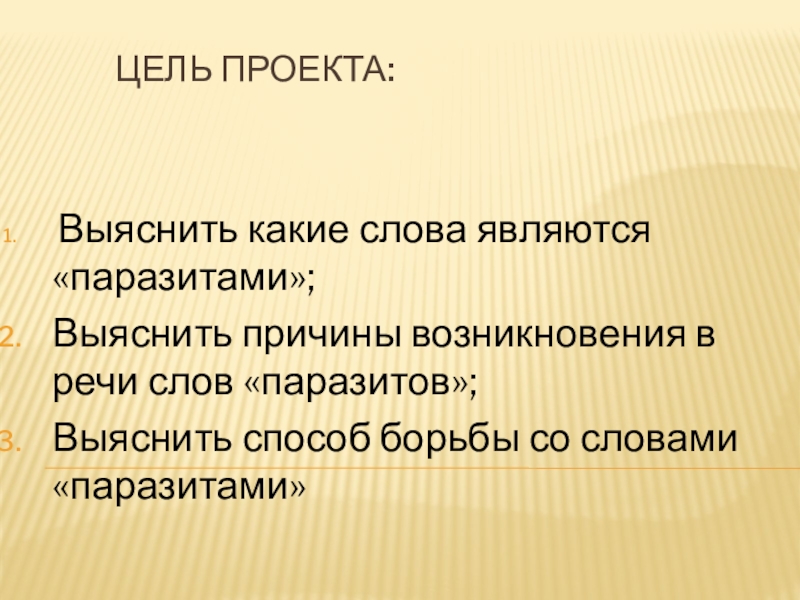 ЦЕЛЬ ПРОЕКТА:

1. Выяснить какие слова являются «паразитами»;
2. Выяснить причины возникновения в речи слов «паразитов»;
3. Выяснить способ борьбы со словами «паразитами»